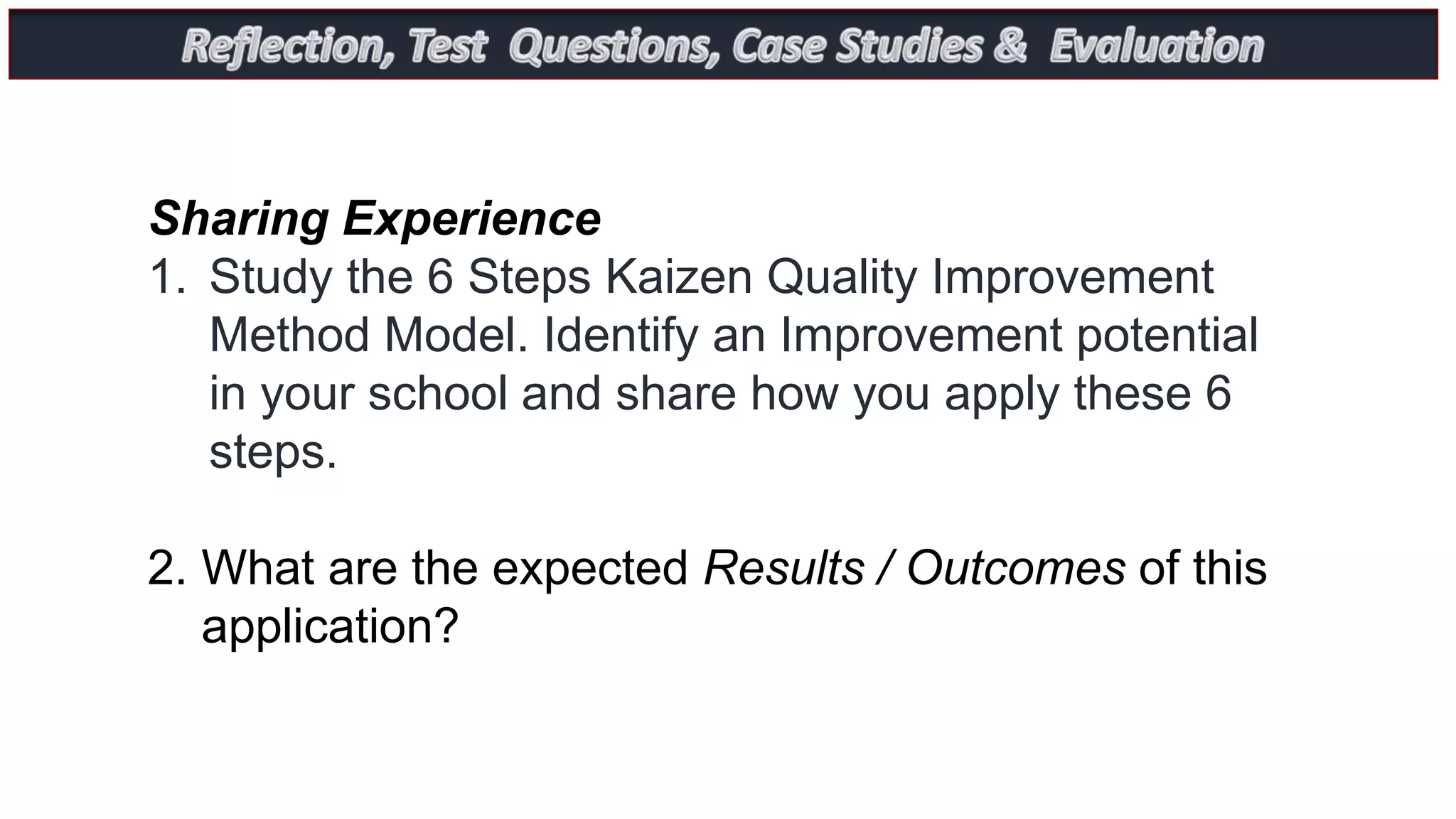 Reflection, Test Questions, Case Studies & Evaluation

Sharing Experience
1. Study the 6 Steps Kaizen Quality Improvement Method Model. Identify an Improvement potential in your school and share how you apply these 6 steps.

2. What are the expected Results / Outcomes of this application?